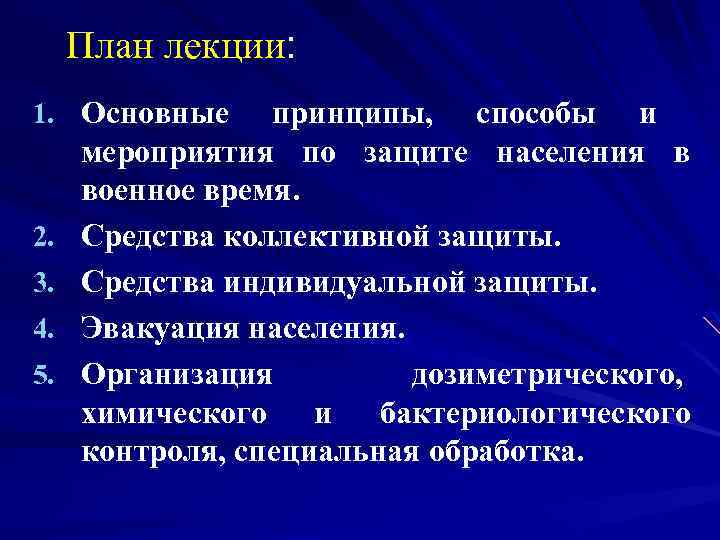 План лекции:

1. Основные принципы, способы и мероприятия по защите населения в военное время.
2. Средства коллективной защиты.
3. Средства индивидуальной защиты.
4. Эвакуация населения.
5. Организация дозиметрического, химического и бактериологического контроля, специальная обработка.